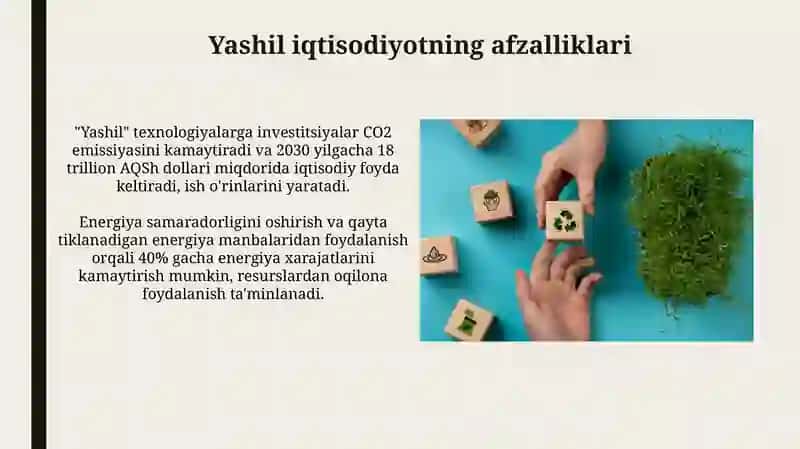 Yashil iqtisodiyotning afzalliklari

"Yashil" texnologiyalarga investitsiyalar CO2 emissiyasini kamaytiradi va 2030 yilgacha 18 trillion AQSh dollari miqdorida iqtisodiy foyda keltiradi, ish o'rinlarini yaratadi.

Energiya samaradorligini oshirish va qayta tiklanadigan energiya manbalaridan foydalanish orqali 40% gacha energiya xarajatlarini kamaytirish mumkin, resurslardan oqilona foydalanish ta'minlanadi.